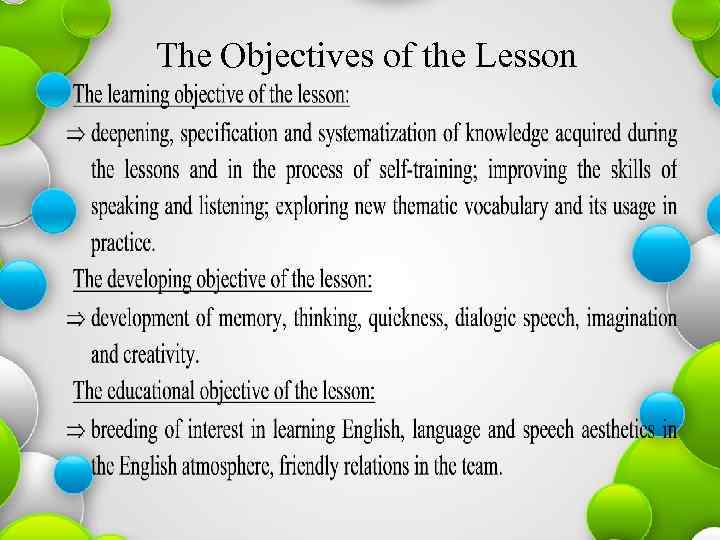 The Objectives of the Lesson

The learning objective of the lesson:

⇒ deepening, specification and systematization of knowledge acquired during the lessons and in the process of self-training; improving the skills of speaking and listening; exploring new thematic vocabulary and its usage in practice.

The developing objective of the lesson:

⇒ development of memory, thinking, quickness, dialogic speech, imagination and creativity.

The educational objective of the lesson:

⇒ breeding of interest in learning English, language and speech aesthetics in the English atmosphere, friendly relations in the team.